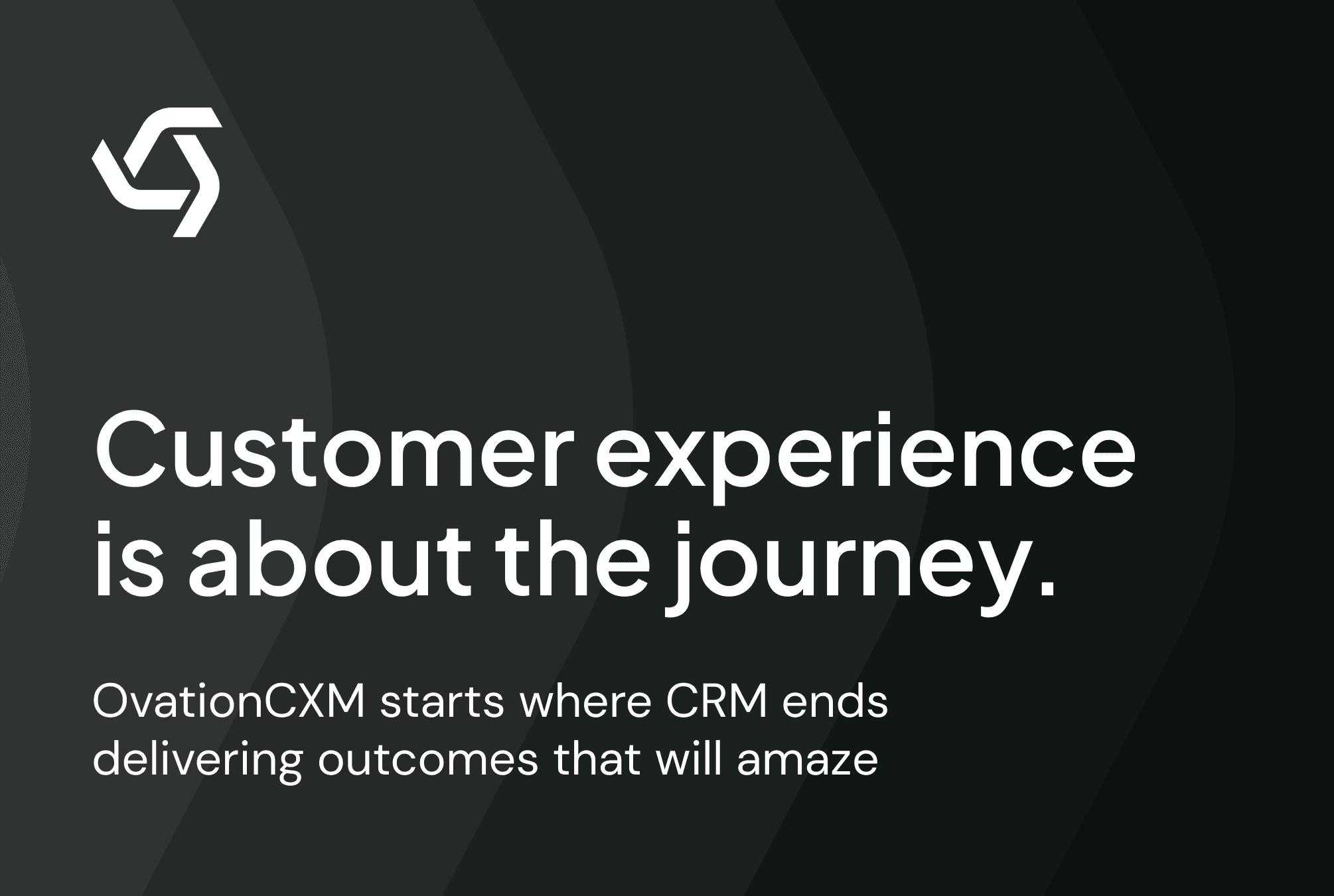 Customer experience is about the journey.

OvationCXM starts where CRM ends delivering outcomes that will amaze